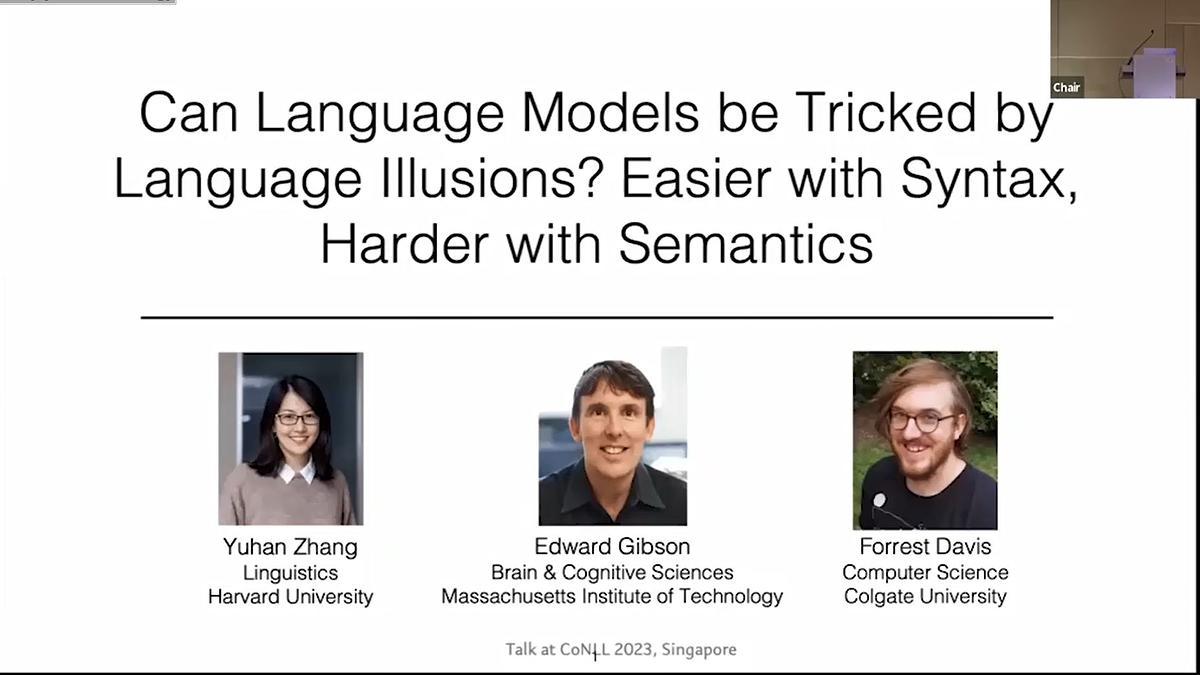 Chair

Can Language Models be Tricked by Language Illusions? Easier with Syntax, Harder with Semantics

Yuhan Zhang
Linguistics
Harvard University

Edward Gibson
Brain & Cognitive Sciences
Massachusetts Institute of Technology

Forrest Davis
Computer Science
Colgate University

Talk at CoNLL 2023, Singapore